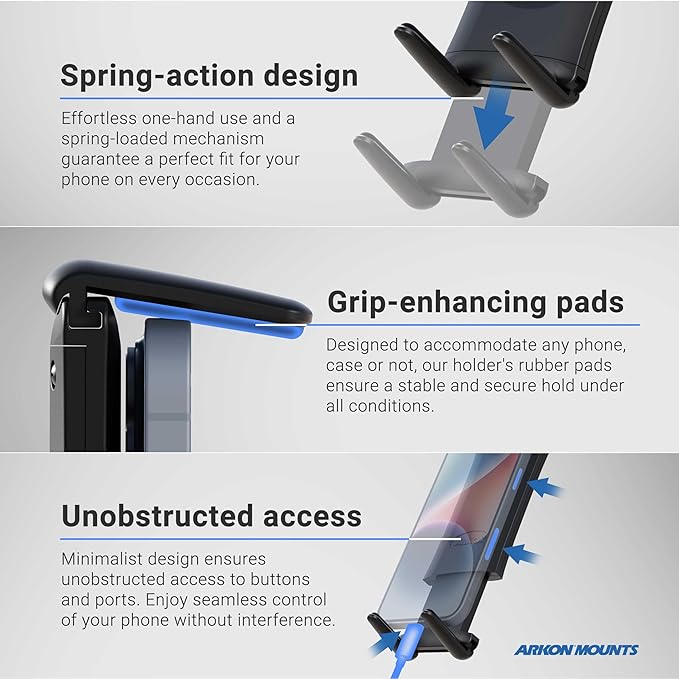 Spring-action design

Effortless one-hand use and a spring-loaded mechanism guarantee a perfect fit for your phone on every occasion.

Grip-enhancing pads

Designed to accommodate any phone, case or not, our holder's rubber pads ensure a stable and secure hold under all conditions.

Unobstructed access

Minimalist design ensures unobstructed access to buttons and ports. Enjoy seamless control of your phone without interference.

ARKON MOUNTS